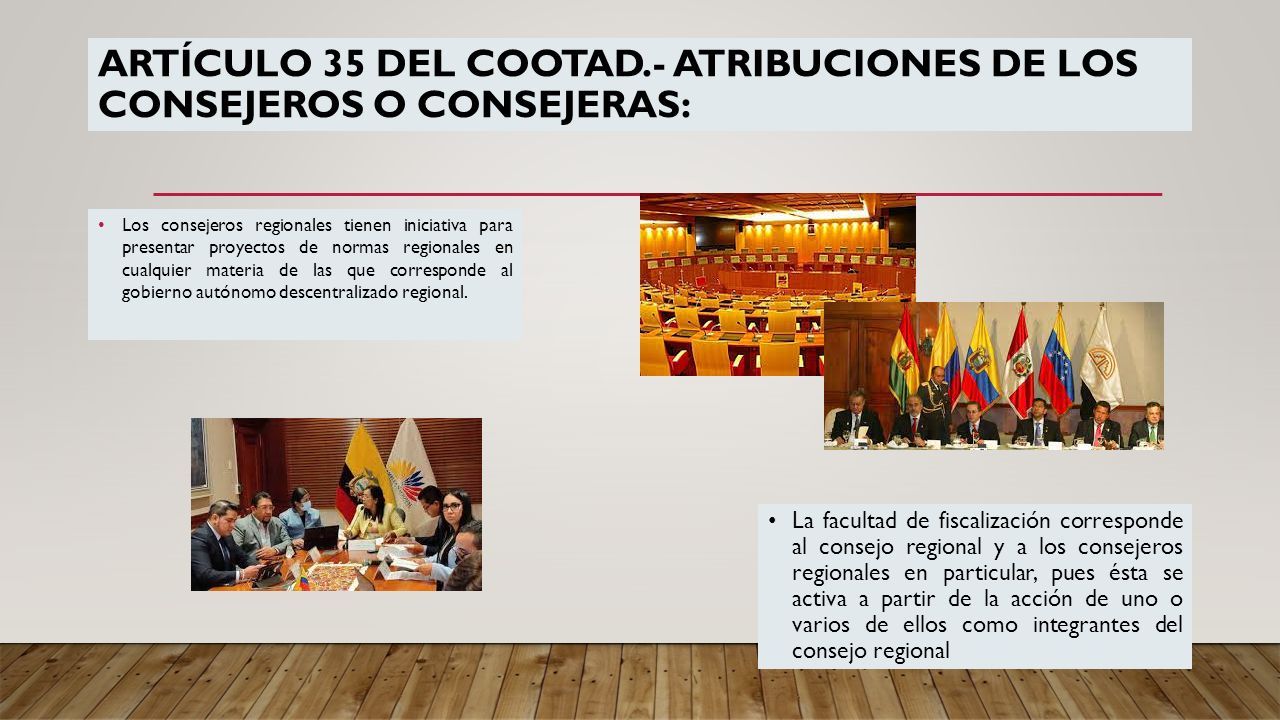 ARTÍCULO 35 DEL COOTAD.- ATRIBUCIONES DE LOS CONSEJEROS O CONSEJERAS:

• Los consejeros regionales tienen iniciativa para presentar proyectos de normas regionales en cualquier materia de las que corresponde al gobierno autónomo descentralizado regional.

• La facultad de fiscalización corresponde al consejo regional y a los consejeros regionales en particular, pues ésta se activa a partir de la acción de uno o varios de ellos como integrantes del consejo regional